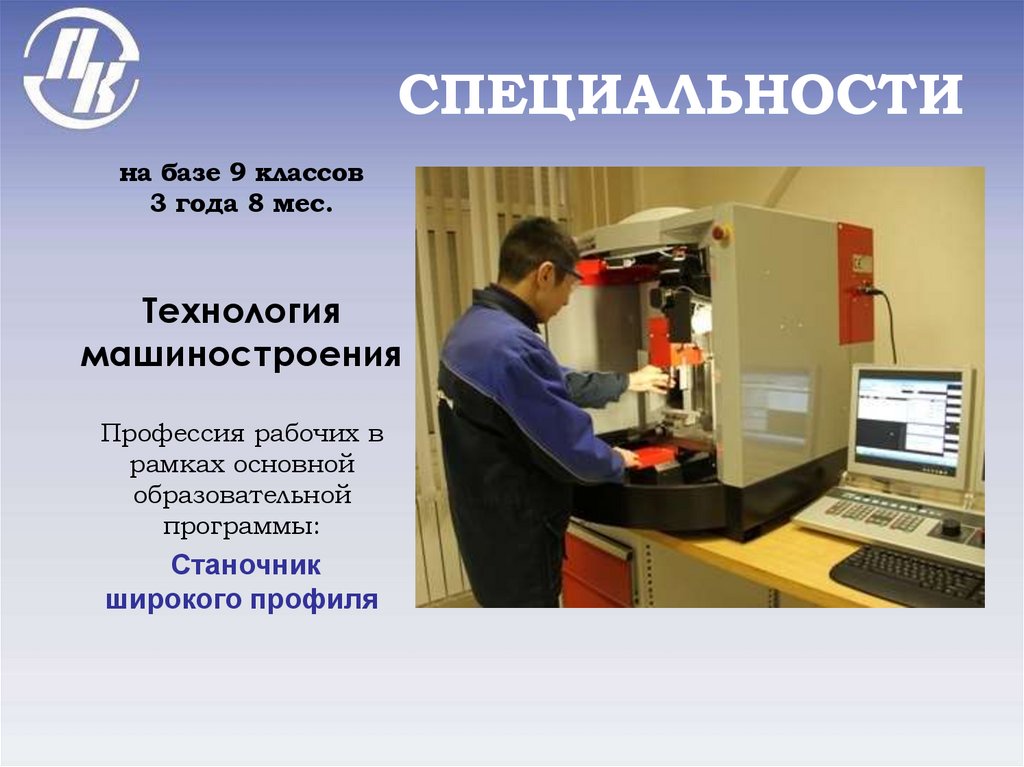 ПК

СПЕЦИАЛЬНОСТИ

на базе 9 классов
3 года 8 мес.

Технология машиностроения

Профессия рабочих в рамках основной образовательной программы:

Станочник широкого профиля